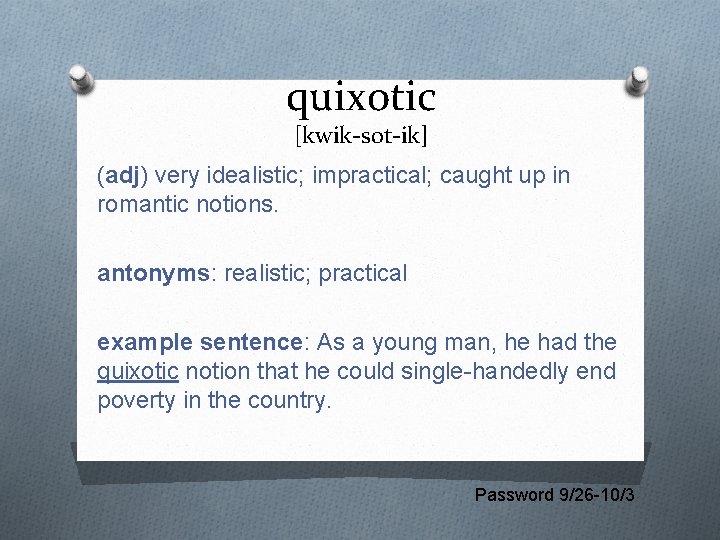 quixotic
[kwik-sot-ik]

(adj) very idealistic; impractical; caught up in romantic notions.

antonyms: realistic; practical

example sentence: As a young man, he had the quixotic notion that he could single-handedly end poverty in the country.

Password 9/26-10/3